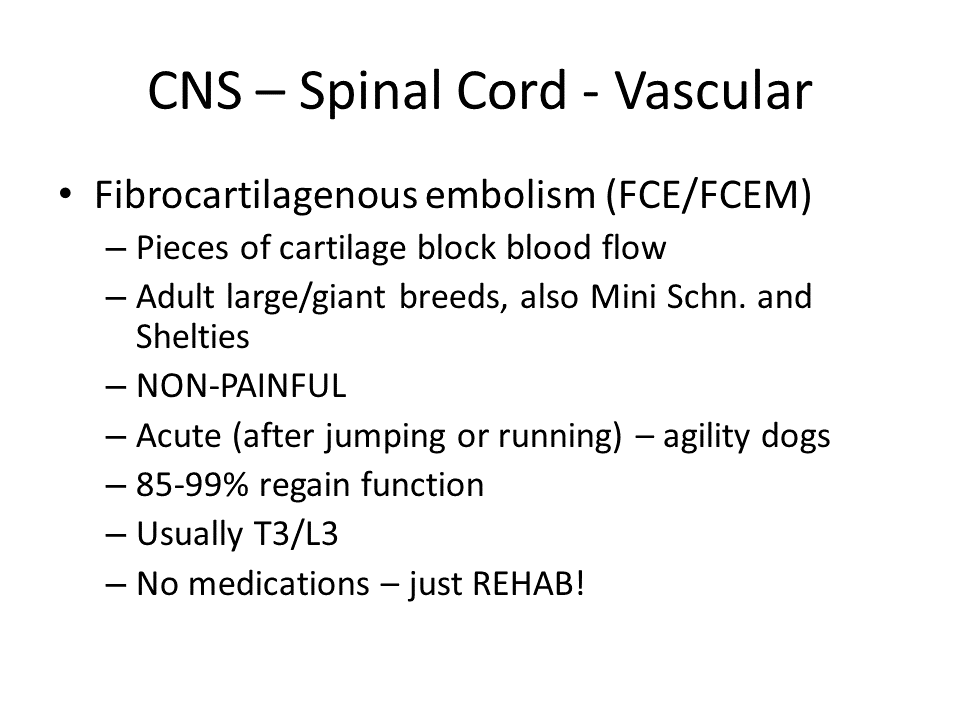 CNS – Spinal Cord - Vascular

• Fibrocartilagenous embolism (FCE/FCEM)
– Pieces of cartilage block blood flow
– Adult large/giant breeds, also Mini Schn. and Shelties
– NON-PAINFUL
– Acute (after jumping or running) – agility dogs
– 85-99% regain function
– Usually T3/L3
– No medications – just REHAB!